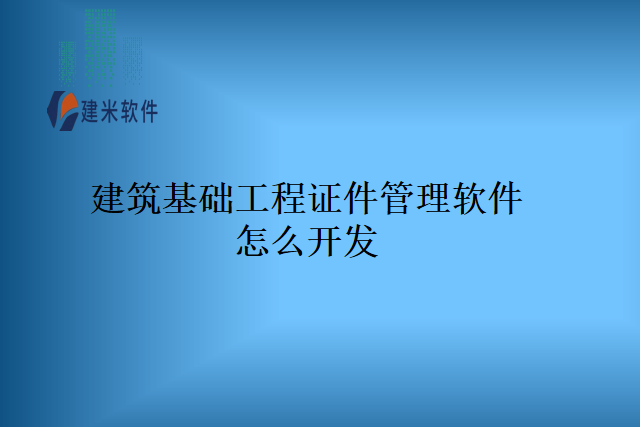 建米软件

建筑基础工程证件管理软件怎么开发